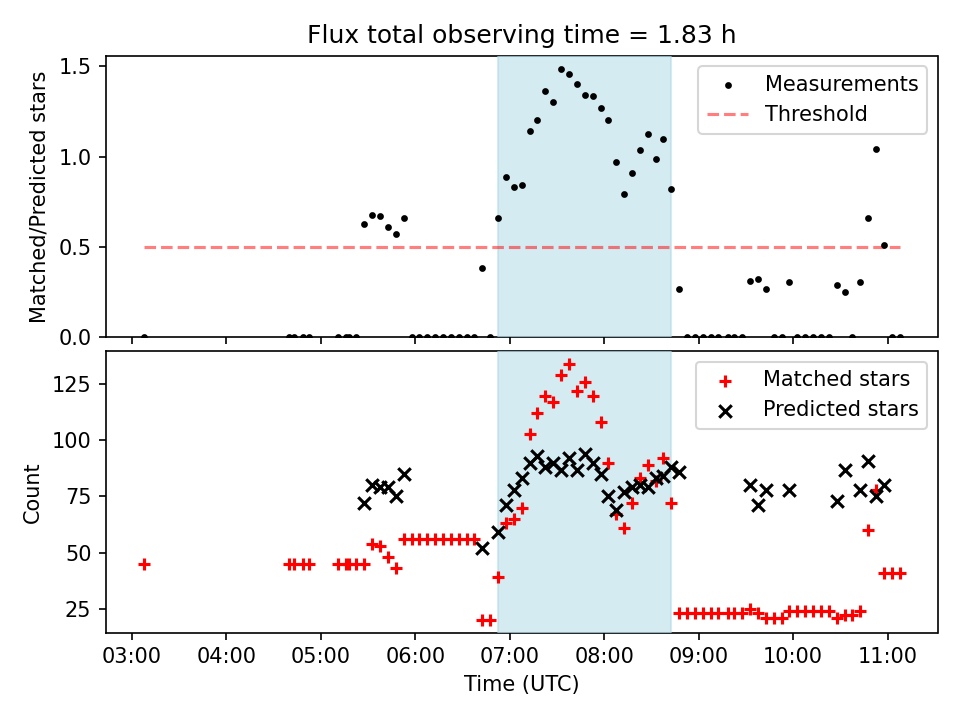 Flux total observing time = 1.83 h

Matched/Predicted stars

1.5
1.0
0.5
0.0

Measurements
Threshold

Count

125
100
75
50
25

Matched stars
Predicted stars

03:00 04:00 05:00 06:00 07:00 08:00 09:00 10:00 11:00
Time (UTC)